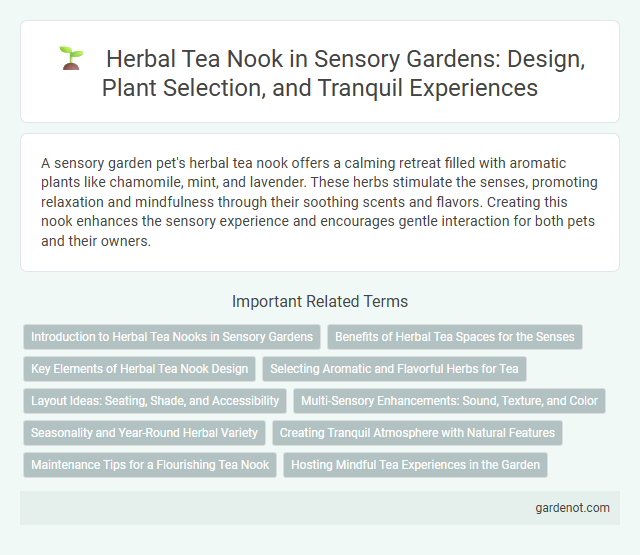 Herbal Tea Nook in Sensory Gardens: Design, Plant Selection, and Tranquil Experiences

A sensory garden pet's herbal tea nook offers a calming retreat filled with aromatic plants like chamomile, mint, and lavender. These herbs stimulate the senses, promoting relaxation and mindfulness through their soothing scents and flavors. Creating this nook enhances the sensory experience and encourages gentle interaction for both pets and their owners.

Important Related Terms

Introduction to Herbal Tea Nooks in Sensory Gardens

Benefits of Herbal Tea Spaces for the Senses

Key Elements of Herbal Tea Nook Design

Selecting Aromatic and Flavorful Herbs for Tea

Layout Ideas: Seating, Shade, and Accessibility

Multi-Sensory Enhancements: Sound, Texture, and Color

Seasonality and Year-Round Herbal Variety

Creating Tranquil Atmosphere with Natural Features

Maintenance Tips for a Flourishing Tea Nook

Hosting Mindful Tea Experiences in the Garden

gardenot.com